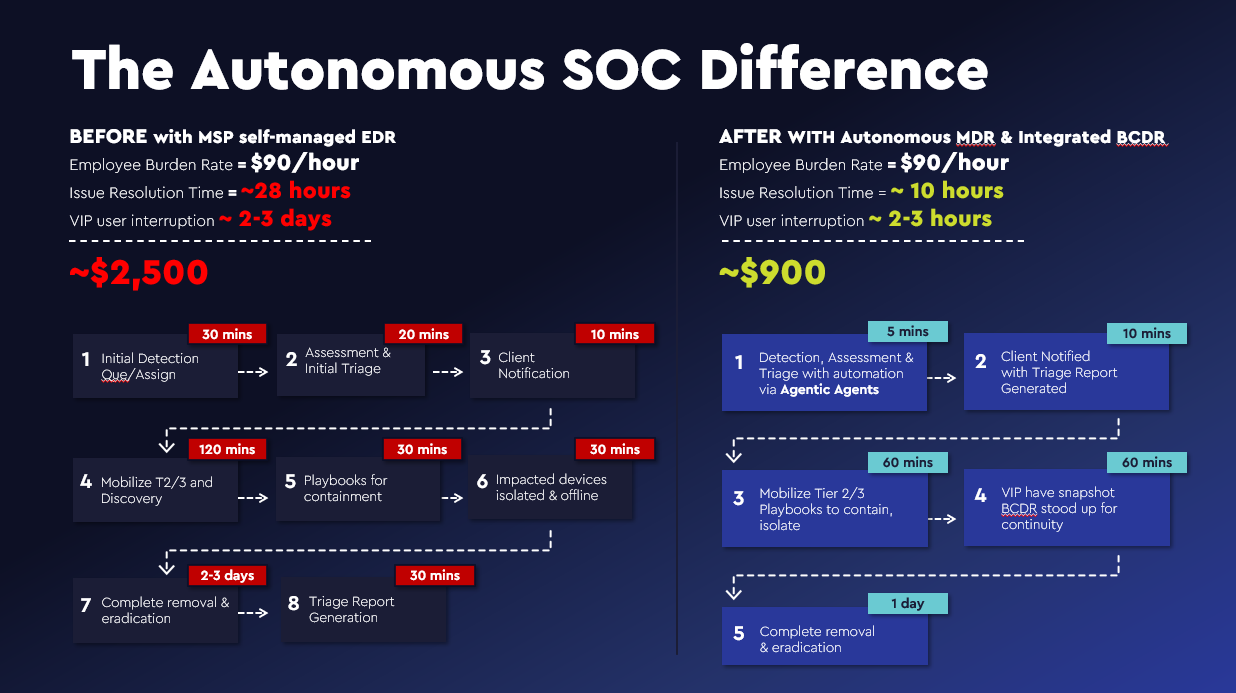 The Autonomous SOC Difference

BEFORE with MSP self-managed EDR
Employee Burden Rate = $90/hour
Issue Resolution Time = ~28 hours
VIP user interruption ~ 2-3 days

~$2,500

30 mins
1 Initial Detection Que/Assign

20 mins
2 Assessment & Initial Triage

10 mins
3 Client Notification

120 mins
4 Mobilize T2/3 and Discovery

30 mins
5 Playbooks for containment

30 mins
6 Impacted devices isolated & offline

2-3 days
7 Complete removal & eradication

30 mins
8 Triage Report Generation

AFTER WITH Autonomous MDR & Integrated BCDR
Employee Burden Rate = $90/hour
Issue Resolution Time = ~ 10 hours
VIP user interruption ~ 2-3 hours

~$900

5 mins
1 Detection, Assessment & Triage with automation via Agentic Agents

10 mins
2 Client Notified with Triage Report Generated

60 mins
3 Mobilize Tier 2/3 Playbooks to contain, isolate

60 mins
4 VIP have snapshot BCDR stood up for continuity

1 day
5 Complete removal & eradication